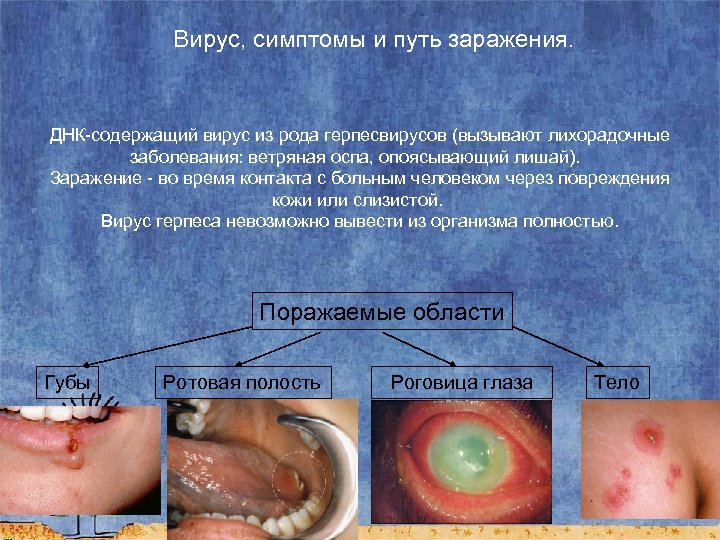 Вирус, симптомы и путь заражения.

ДНК-содержащий вирус из рода герпесвирусов (вызывают лихорадочные заболевания: ветряная оспа, опоясывающий лишай).
Заражение - во время контакта с больным человеком через повреждения кожи или слизистой.
Вирус герпеса невозможно вывести из организма полностью.

Поражаемые области

Губы

Ротовая полость

Роговица глаза

Тело